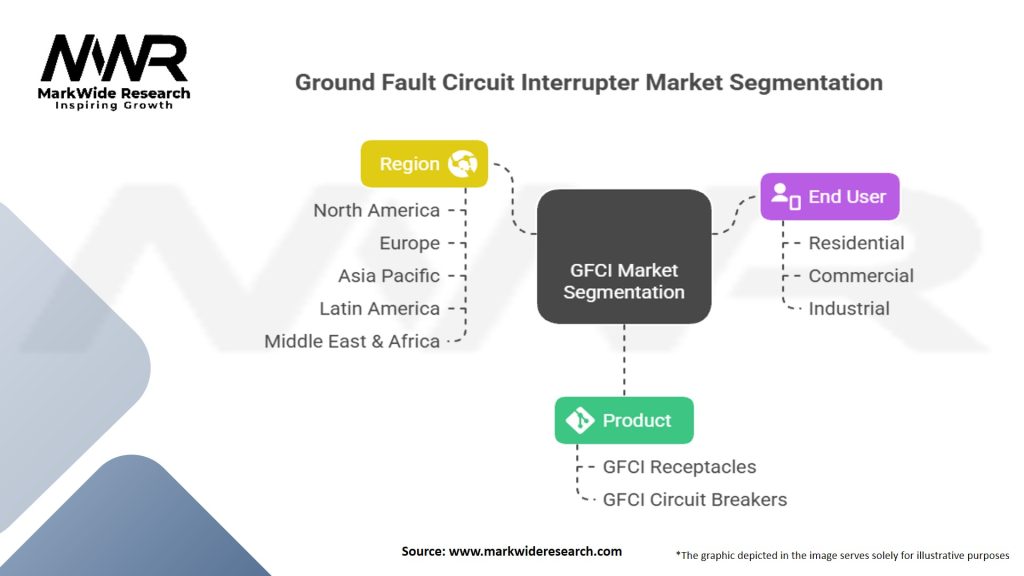 MWR
MarkWide Research
Inspiring Growth

Ground Fault Circuit Interrupter Market Segmentation

Region
North America
Europe
Asia Pacific
Latin America
Middle East & Africa

GFCI Market Segmentation

End User
Residential
Commercial
Industrial

Product
GFCI Receptacles
GFCI Circuit Breakers

Source: www.markwideresearch.com

*The graphic depicted in the image serves solely for illustrative purposes